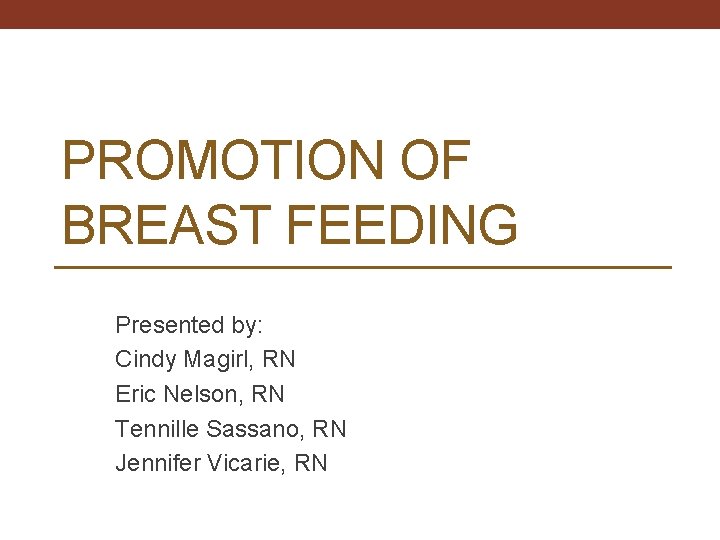 PROMOTION OF BREAST FEEDING

Presented by:
Cindy Magirl, RN
Eric Nelson, RN
Tennille Sassano, RN
Jennifer Vicarie, RN